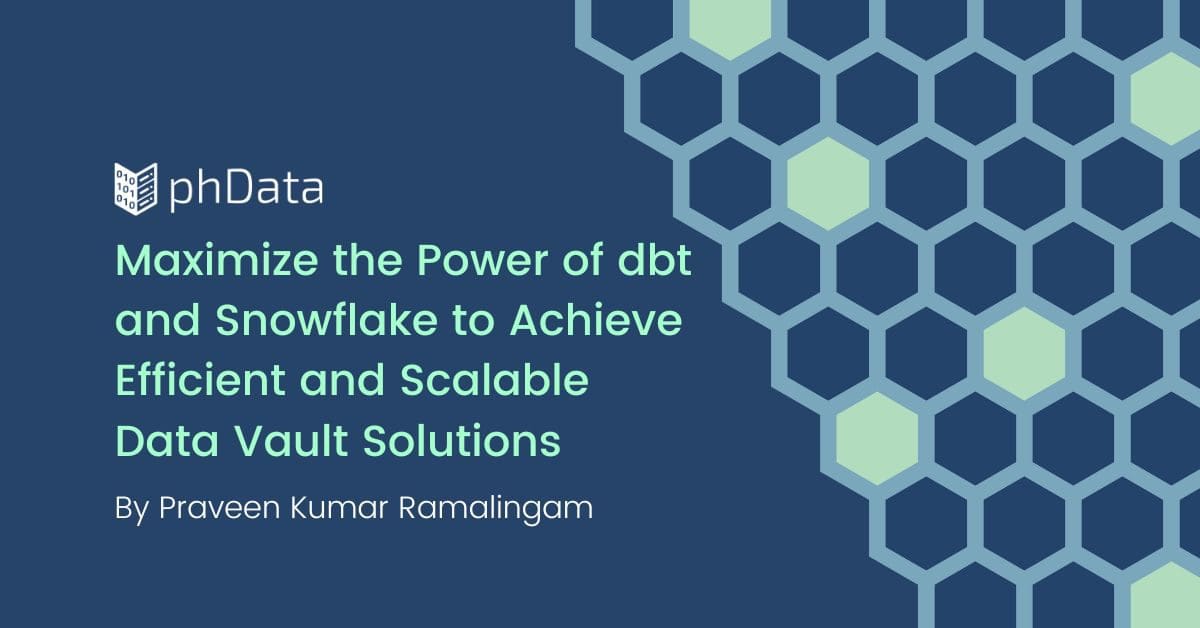 phData

Maximize the Power of dbt and Snowflake to Achieve Efficient and Scalable Data Vault Solutions

By Praveen Kumar Ramalingam